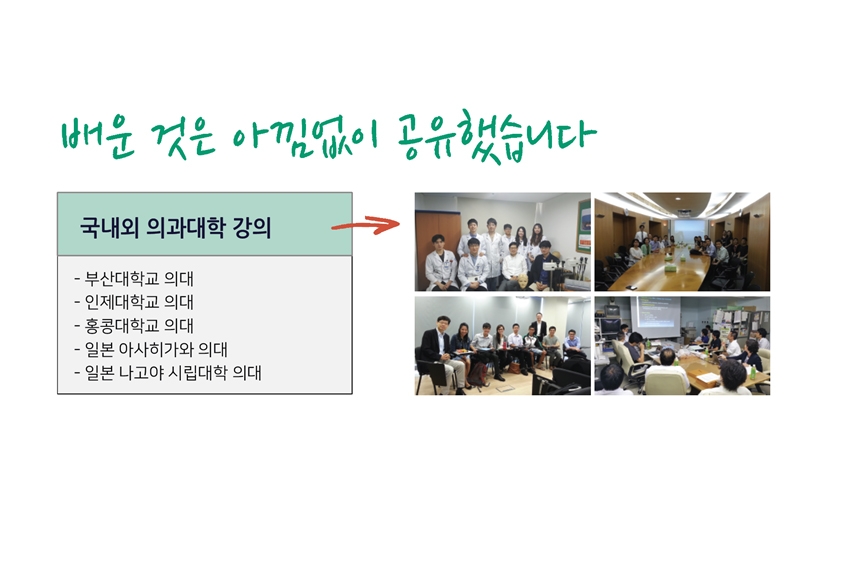 배운 것은 아낌없이 공유했습니다

국내외 의과대학 강의

- 부산대학교 의대
- 인제대학교 의대
- 홍콩대학교 의대
- 일본 아사히가와 의대
- 일본 나고야 시립대학 의대